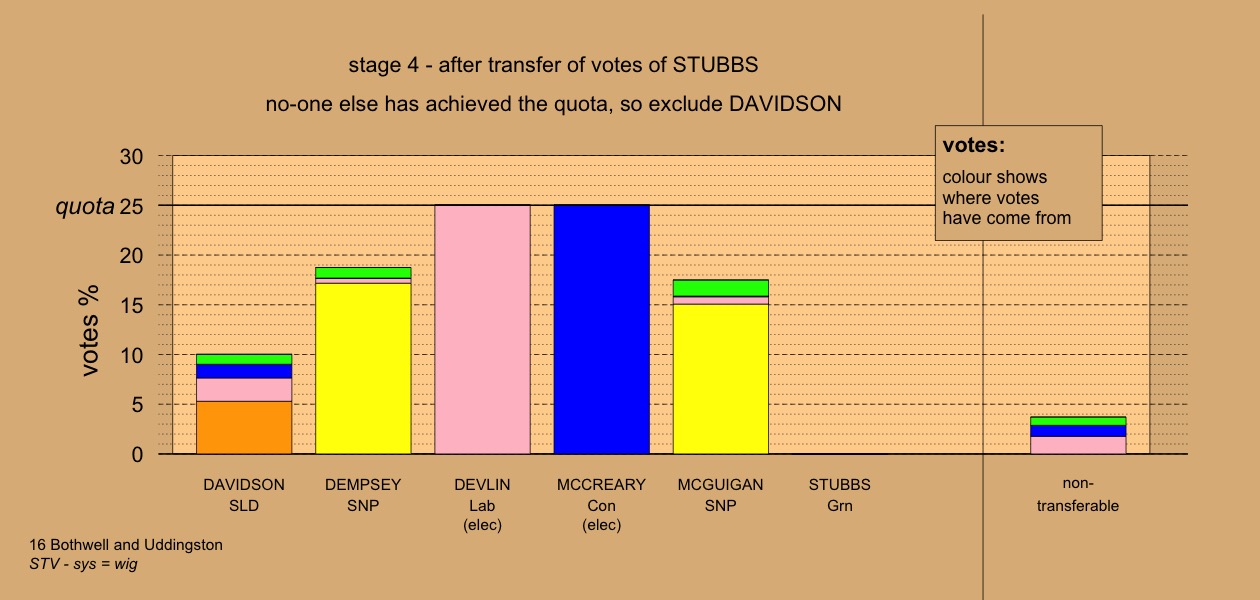 stage 4 - after transfer of votes of STUBBS

no-one else has achieved the quota, so exclude DAVIDSON

votes:
colour shows where votes have come from

30
quota 25
20
15
10
5
0

votes %

DAVIDSON
SLD

DEMPSEY
SNP

DEVLIN
Lab
(elec)

MCCREARY
Con
(elec)

MCGUIGAN
SNP

STUBBS
Grn

non-transferable

16 Bothwell and Uddingston
STV - sys = wig